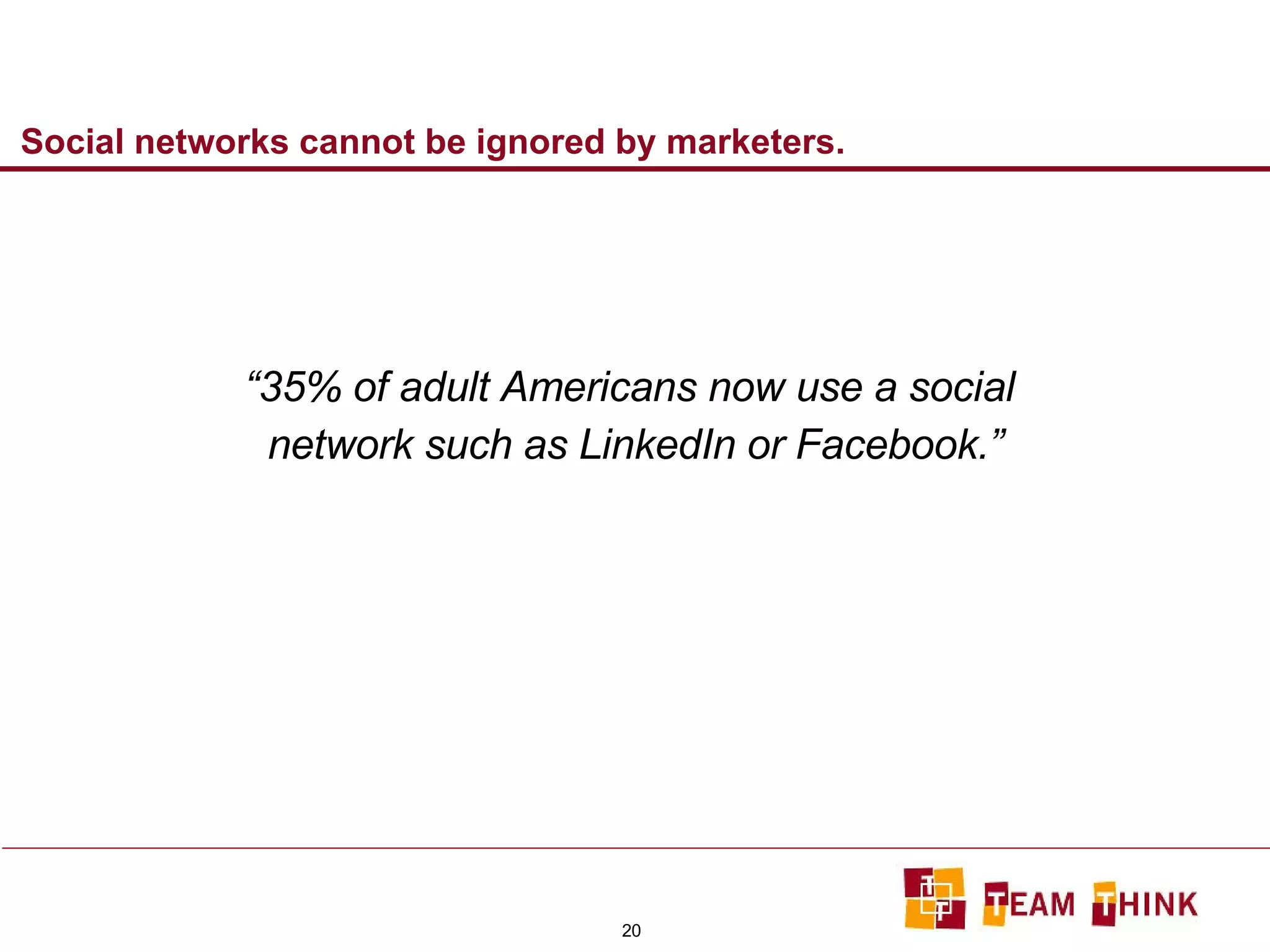 Social networks cannot be ignored by marketers.

“35% of adult Americans now use a social network such as LinkedIn or Facebook.”

20

TEAM THINK